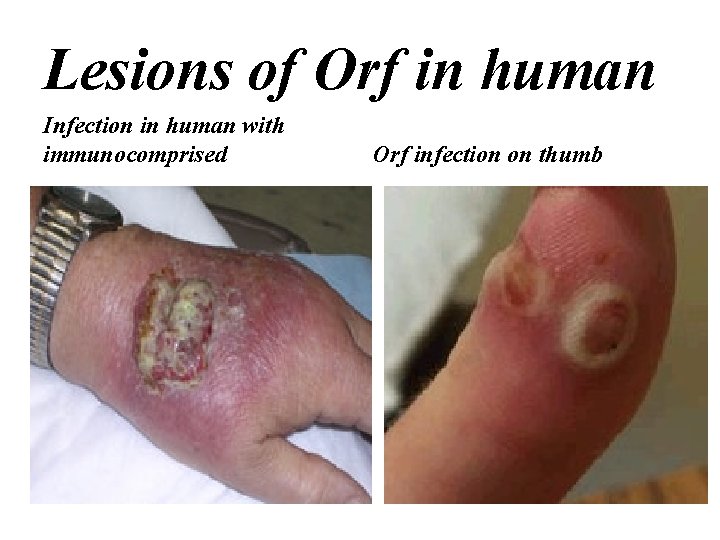 Lesions of Orf in human

Infection in human with immunocomprised

Orf infection on thumb